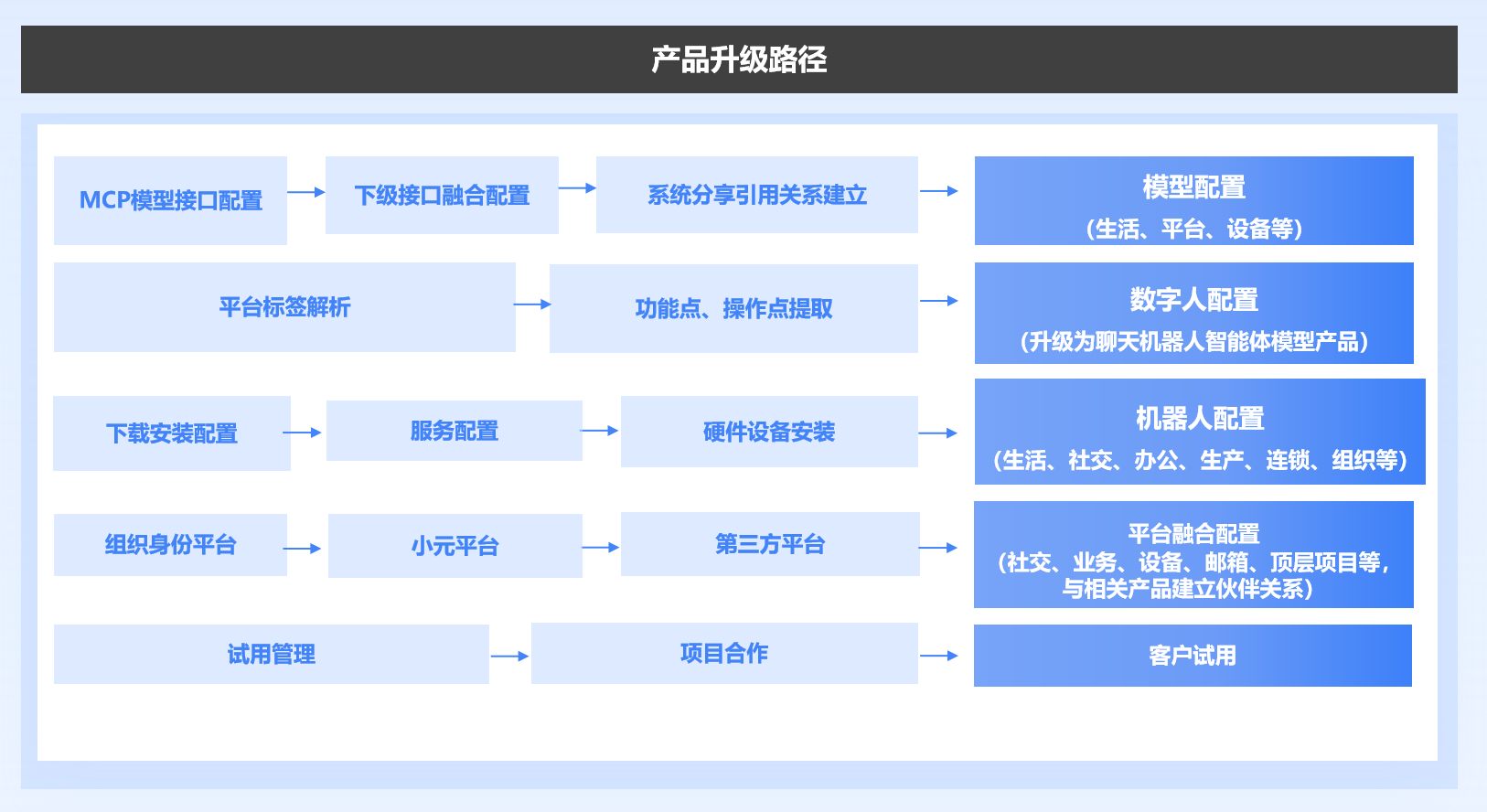 产品升级路径

MCP模型接口配置

下级接口融合配置

系统分享引用关系建立

模型配置
（生活、平台、设备等）

平台标签解析

功能点、操作点提取

数字人配置
（升级为聊天机器人智能体模型产品）

下载安装配置

服务配置

硬件设备安装

机器人配置
（生活、社交、办公、生产、连锁、组织等）

组织身份平台

小元平台

第三方平台

平台融合配置
（社交、业务、设备、邮箱、顶层项目等，与相关产品建立伙伴关系）

试用管理

项目合作

客户试用